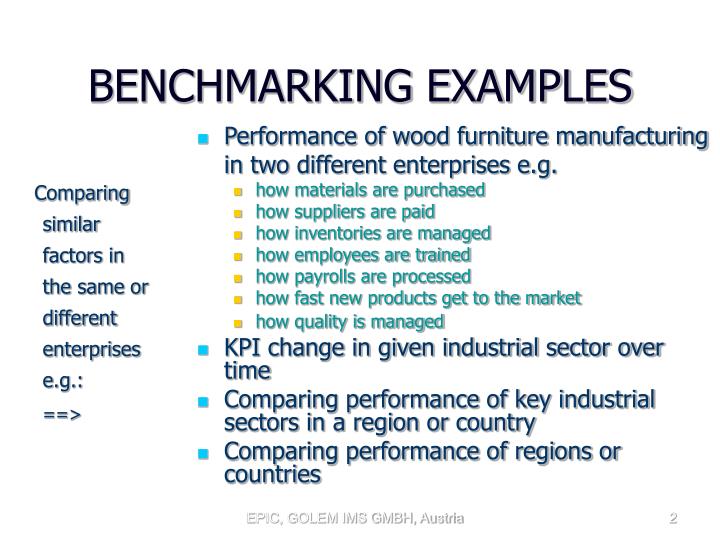 BENCHMARKING EXAMPLES

Comparing similar factors in the same or different enterprises e.g.: ==>

- Performance of wood furniture manufacturing in two different enterprises e.g.
  - how materials are purchased
  - how suppliers are paid
  - how inventories are managed
  - how employees are trained
  - how payrolls are processed
  - how fast new products get to the market
  - how quality is managed
- KPI change in given industrial sector over time
- Comparing performance of key industrial sectors in a region or country
- Comparing performance of regions or countries

EPIC, GOLEM IMS GMBH, Austria

2